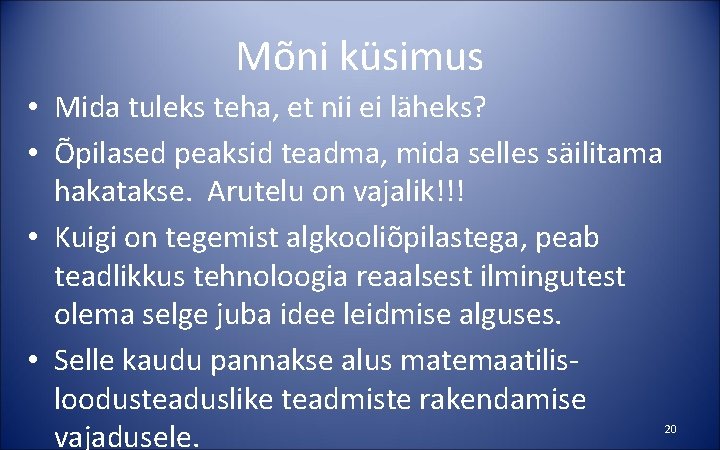 Mõni küsimus

• Mida tuleks teha, et nii ei läheks?
• Õpilased peaksid teadma, mida selles säilitama hakatakse. Arutelu on vajalik!!!
• Kuigi on tegemist algkooliõpilastega, peab teadlikkus tehnoloogia reaalsest ilmingutest olema selge juba idee leidmise alguses.
• Selle kaudu pannakse alus matemaatilis-loodusteaduslike teadmiste rakendamise vajadusele.

20